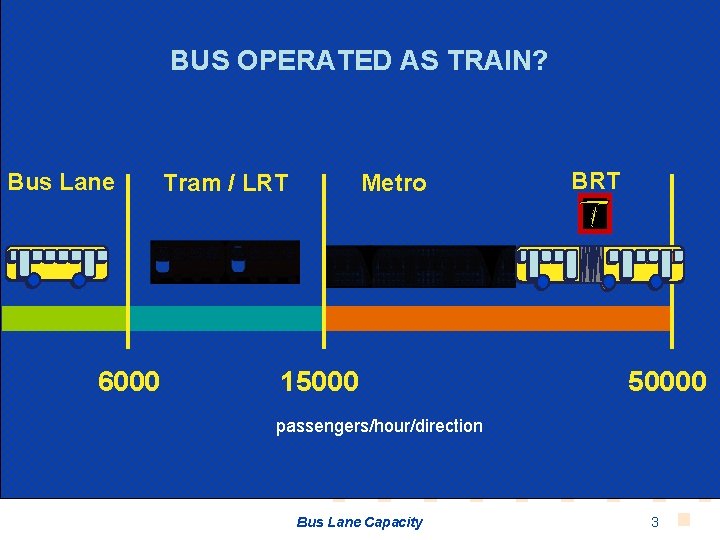 BUS OPERATED AS TRAIN?

Bus Lane

Tram / LRT

Metro

BRT

6000

15000

50000

passengers/hour/direction

Bus Lane Capacity

3